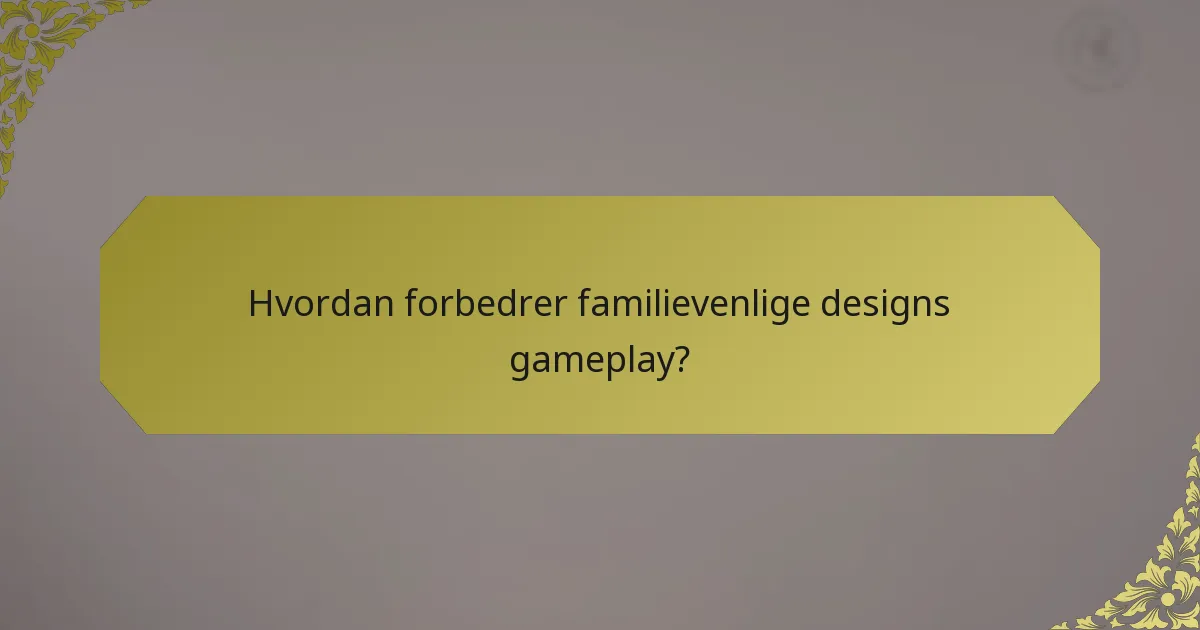 Hvordan forbedrer familievenlige designs gameplay?